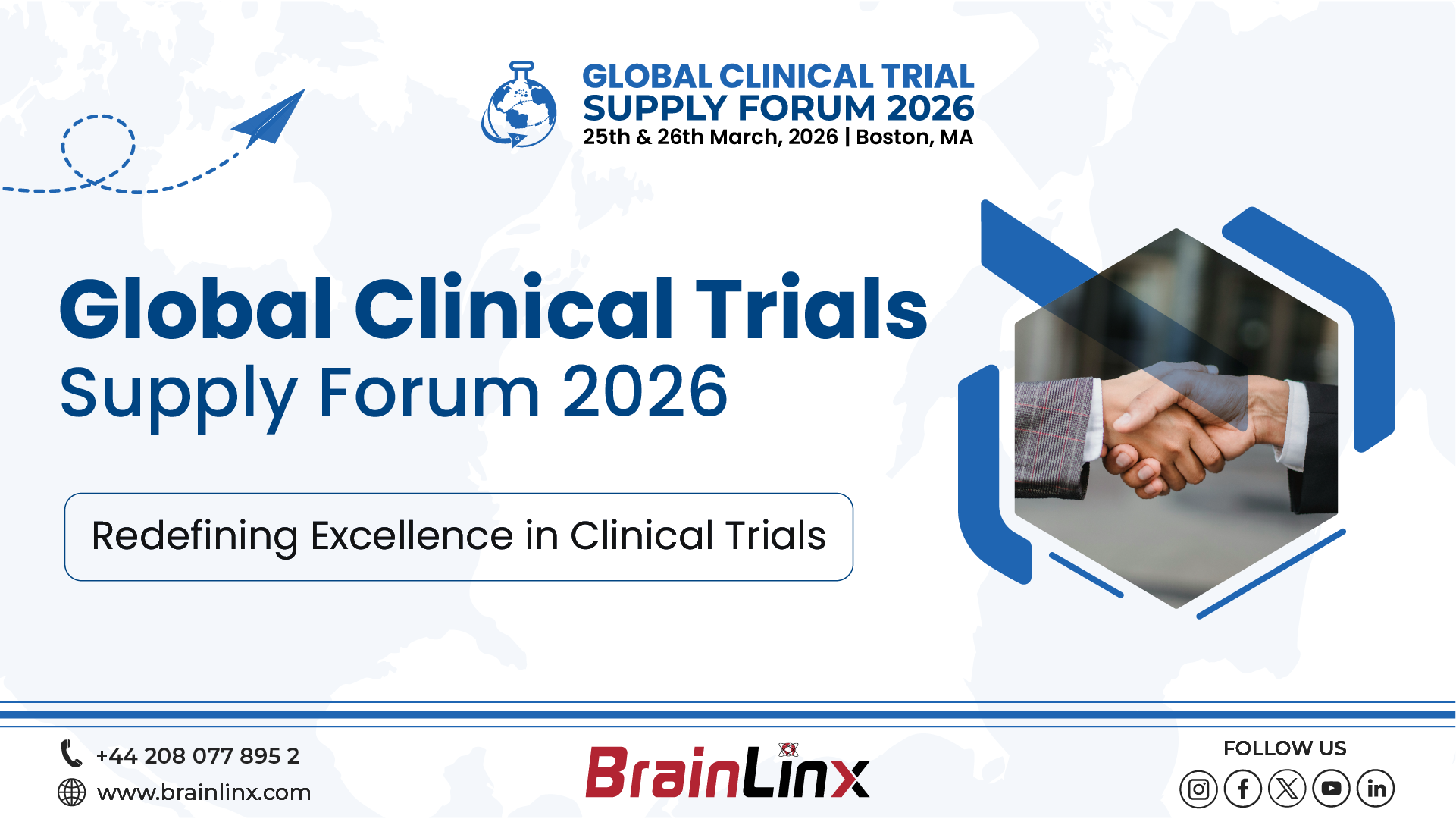 GLOBAL CLINICAL TRIAL SUPPLY FORUM 2026
25th & 26th March, 2026 | Boston, MA

Global Clinical Trials
Supply Forum 2026

Redefining Excellence in Clinical Trials

+44 208 077 895 2
www.brainlinx.com

BrainLinx

FOLLOW US